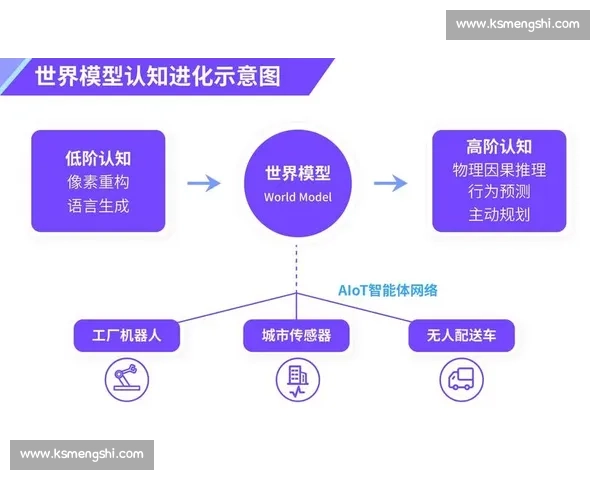 www.ksmengshi.com

世界模型认知进化示意图

低阶认知
像素重构
语言生成

世界模型
World Model

高阶认知
物理因果推理
行为预测
主动规划

AIoT智能体网络

工厂机器人

城市传感器

无人配送车

www.ksmengshi.com